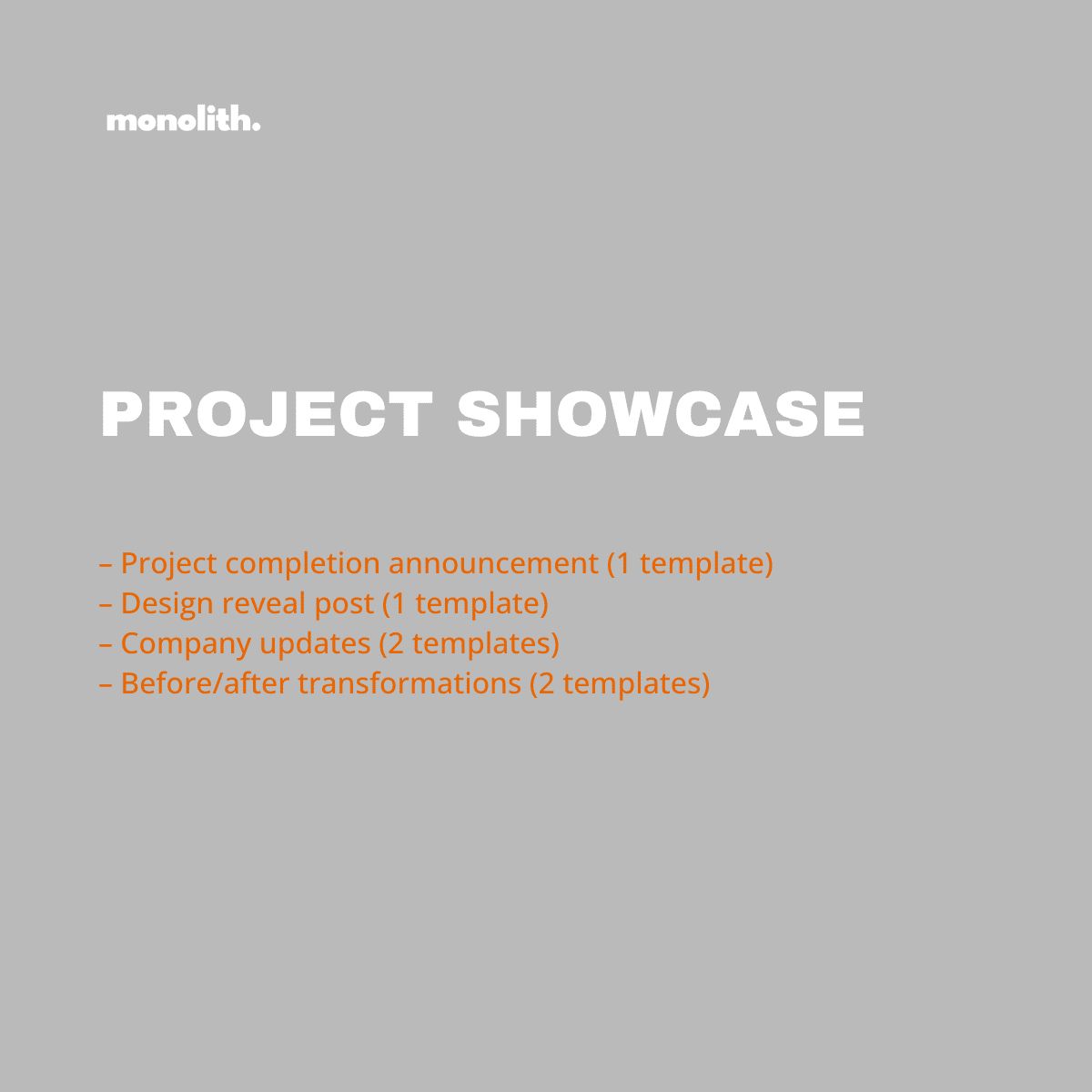 monolith.

PROJECT SHOWCASE

– Project completion announcement (1 template)
– Design reveal post (1 template)
– Company updates (2 templates)
– Before/after transformations (2 templates)